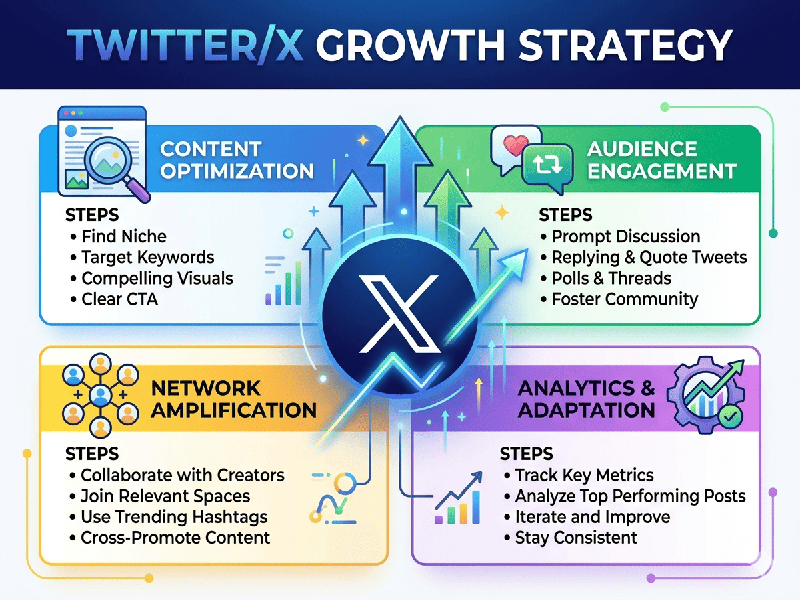 TWITTER/X GROWTH STRATEGY

CONTENT OPTIMIZATION

STEPS
• Find Niche
• Target Keywords
• Compelling Visuals
• Clear CTA

AUDIENCE ENGAGEMENT

STEPS
• Prompt Discussion
• Replying & Quote Tweets
• Polls & Threads
• Foster Community

X

NETWORK AMPLIFICATION

STEPS
• Collaborate with Creators
• Join Relevant Spaces
• Use Trending Hashtags
• Cross-Promote Content

ANALYTICS & ADAPTATION

STEPS
• Track Key Metrics
• Analyze Top Performing Posts
• Iterate and Improve
• Stay Consistent